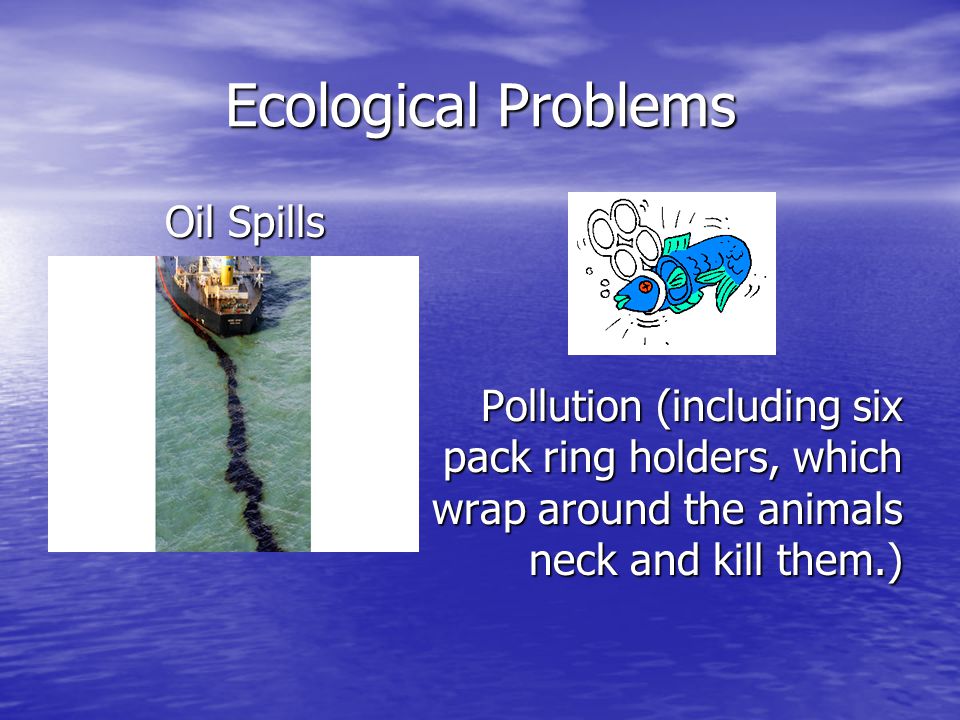 Ecological Problems

Oil Spills

Pollution (including six pack ring holders, which wrap around the animals neck and kill them.)